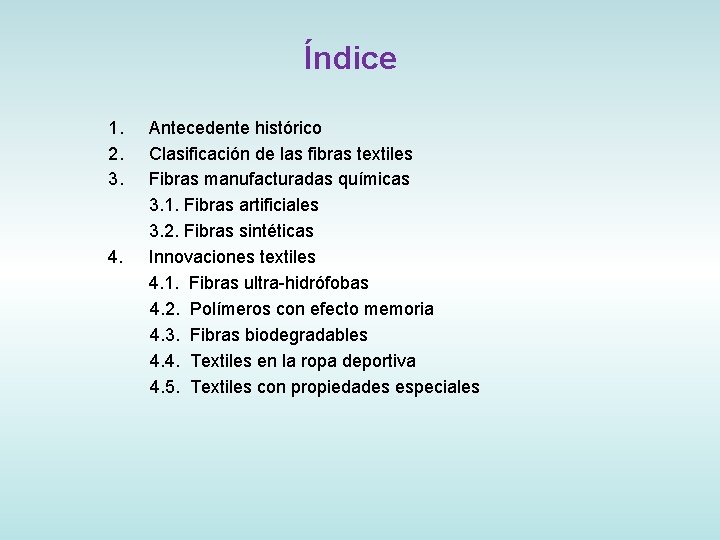 Índice

1. Antecedente histórico
2. Clasificación de las fibras textiles
3. Fibras manufacturadas químicas
3.1. Fibras artificiales
3.2. Fibras sintéticas
4. Innovaciones textiles
4.1. Fibras ultra-hidrófobas
4.2. Polímeros con efecto memoria
4.3. Fibras biodegradables
4.4. Textiles en la ropa deportiva
4.5. Textiles con propiedades especiales